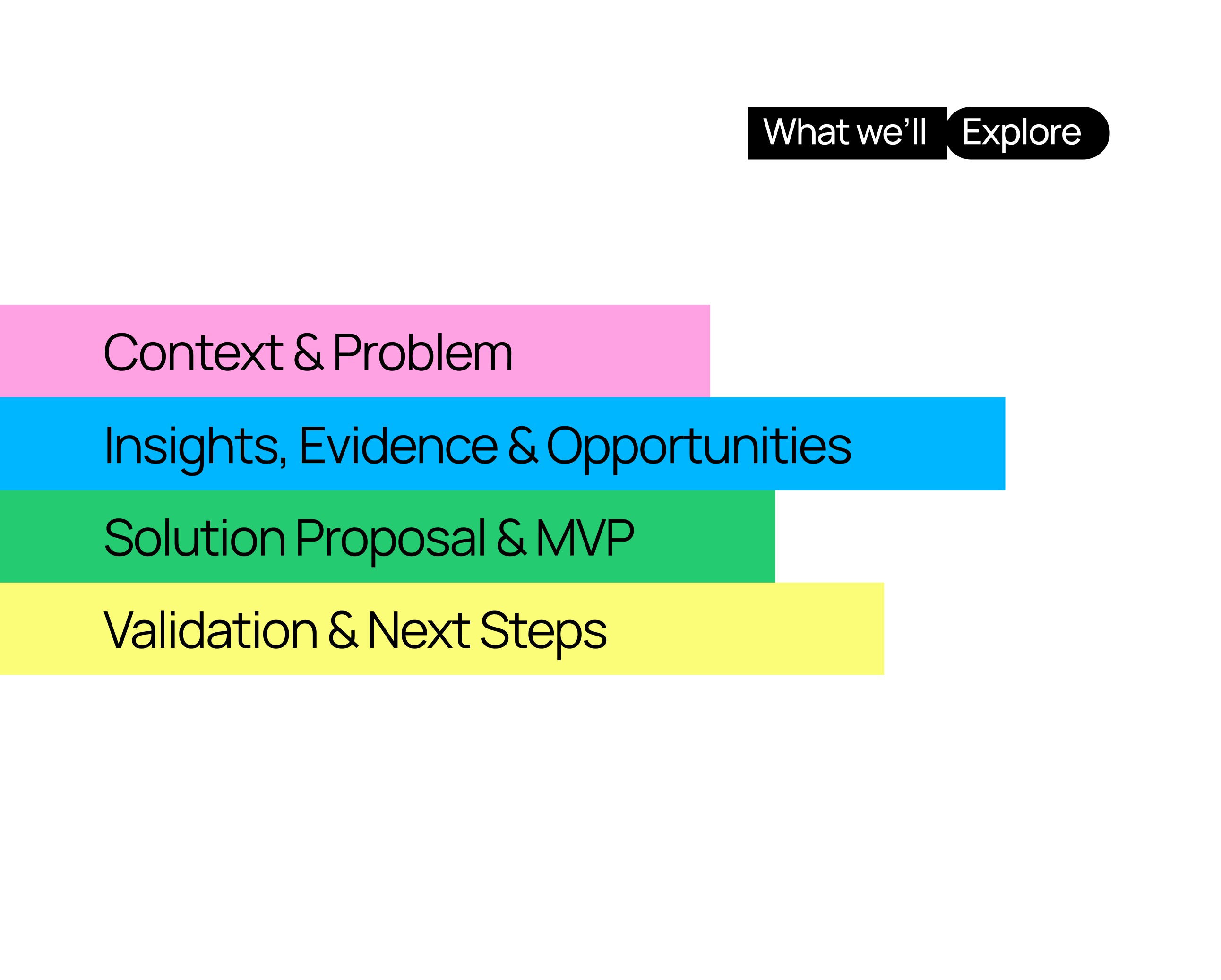 What we’ll Explore

Context & Problem

Insights, Evidence & Opportunities

Solution Proposal & MVP

Validation & Next Steps